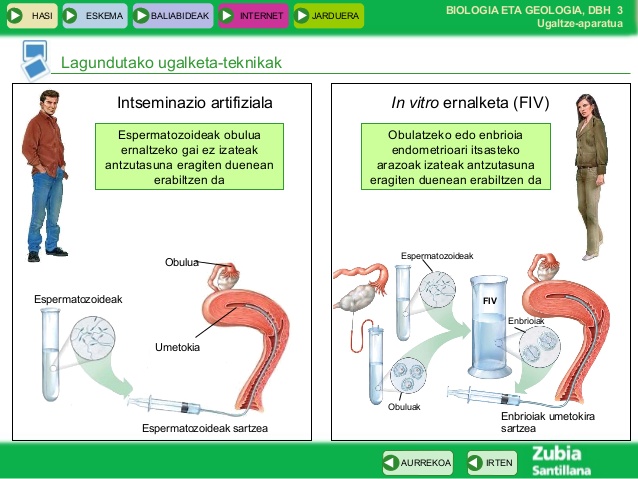 HASI ESKEMA BALIABIDEAK INTERNET JARDUERA

BIOLOGIA ETA GEOLOGIA, DBH 3
Ugaltze-aparatua

Lagundutako ugalketa-teknikak

Intseminazio artifiziala

Espermatozoideak obulua ernaltzeko gai ez izateak antzutasuna eragiten duenean erabiltzen da

Obulua

Espermatozoideak

Umetokia

Espermatozoideak sartzea

In vitro ernalketa (FIV)

Obulatzeko edo enbrioia endometrioari itsasteko arazoak izateak antzutasuna eragiten duenean erabiltzen da

Espermatozoideak

FIV

Enbrioiak

Obuluak

Enbrioiak umetokira sartzea

AURREKOA IRTEN

Zubia
Santillana